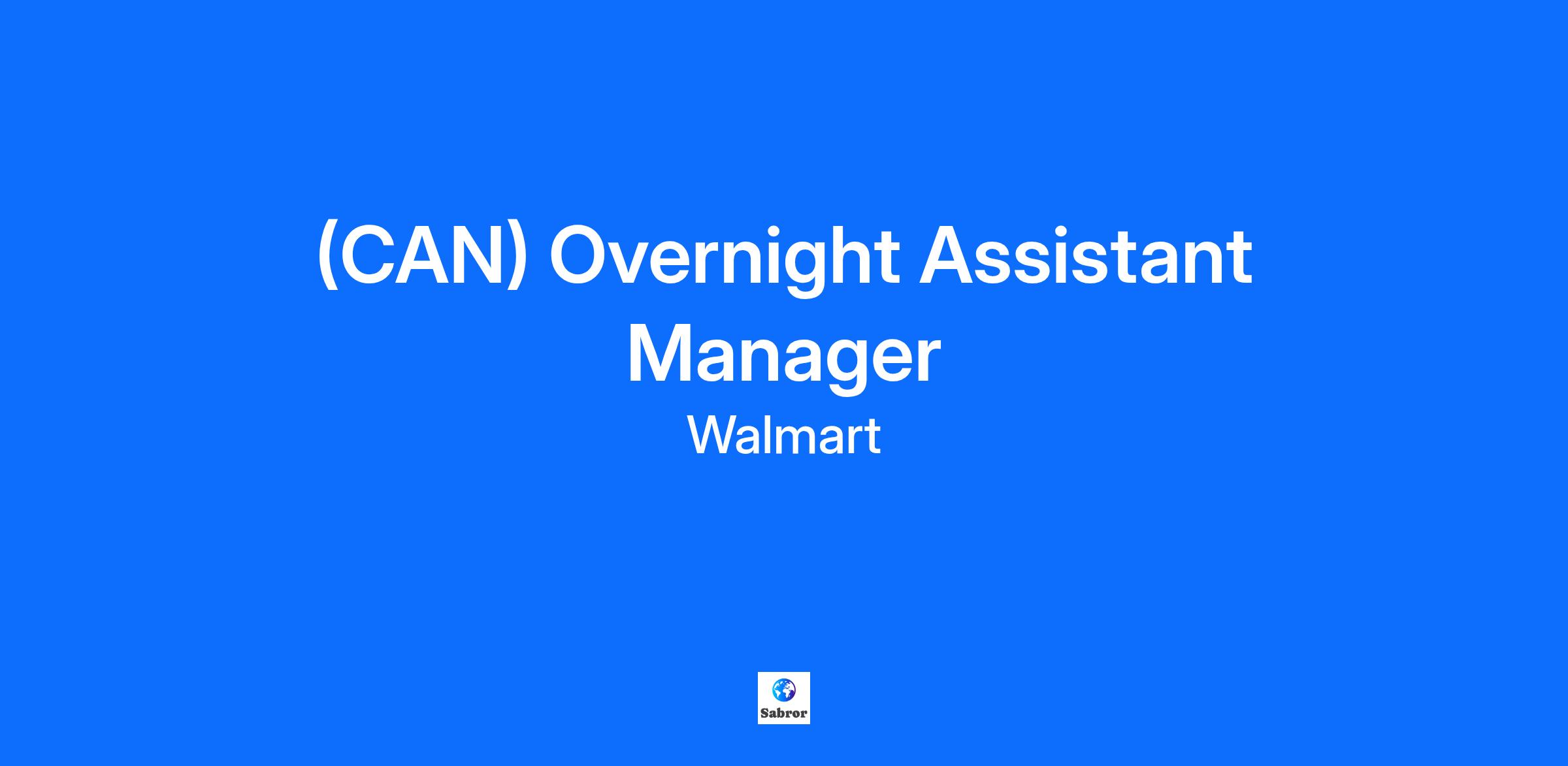 (CAN) Overnight Assistant Manager

Walmart

Sabror